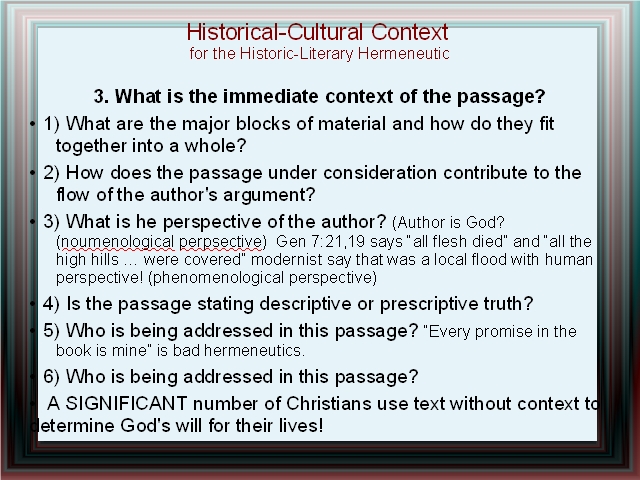 Historical-Cultural Context
for the Historic-Literary Hermeneutic

3. What is the immediate context of the passage?

• 1) What are the major blocks of material and how do they fit together into a whole?

• 2) How does the passage under consideration contribute to the flow of the author's argument?

• 3) What is he perspective of the author? (Author is God? (noumenological perpsective) Gen 7:21,19 says "all flesh died" and "all the high hills … were covered" modernist say that was a local flood with human perspective! (phenomenological perspective)

• 4) Is the passage stating descriptive or prescriptive truth?

• 5) Who is being addressed in this passage? "Every promise in the book is mine" is bad hermeneutics.

• 6) Who is being addressed in this passage?

• A SIGNIFICANT number of Christians use text without context to determine God's will for their lives!